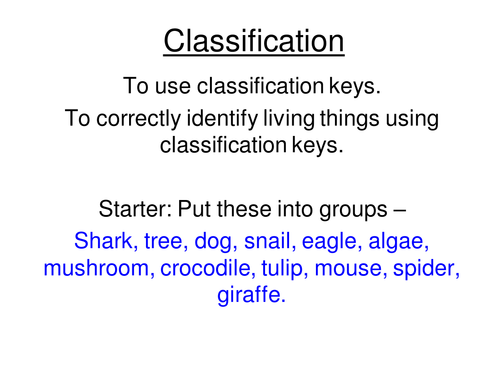 Classification

To use classification keys.

To correctly identify living things using classification keys.

Starter: Put these into groups –

Shark, tree, dog, snail, eagle, algae, mushroom, crocodile, tulip, mouse, spider, giraffe.